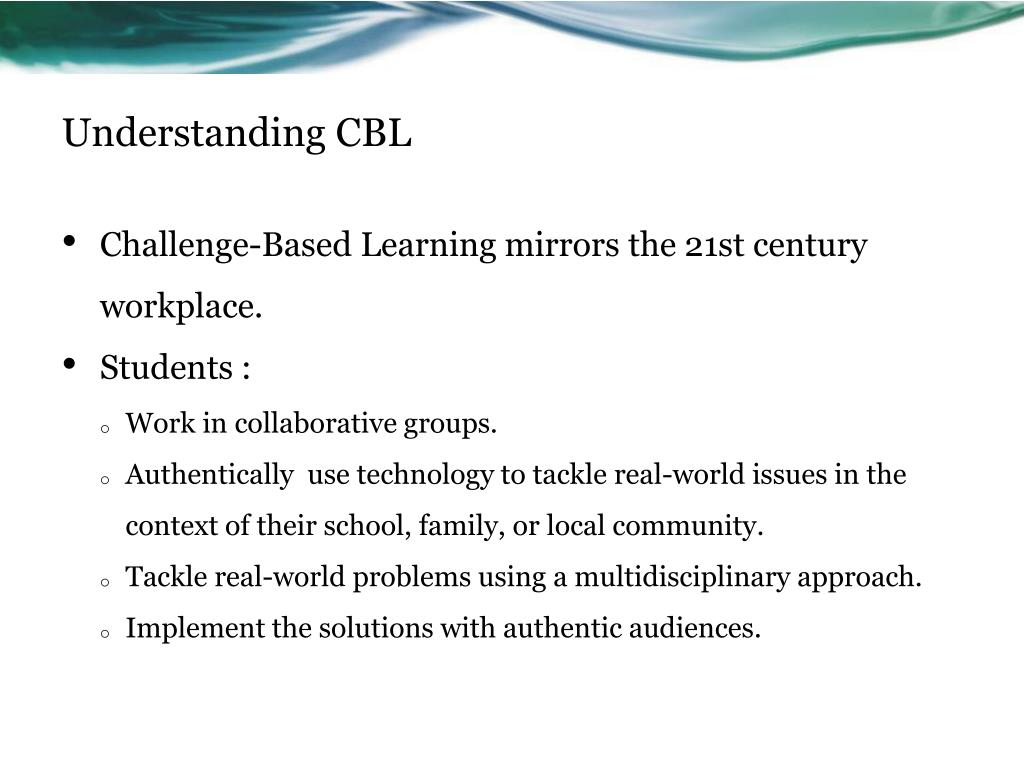 Understanding CBL

• Challenge-Based Learning mirrors the 21st century workplace.

• Students :

o Work in collaborative groups.

o Authentically use technology to tackle real-world issues in the context of their school, family, or local community.

o Tackle real-world problems using a multidisciplinary approach.

o Implement the solutions with authentic audiences.